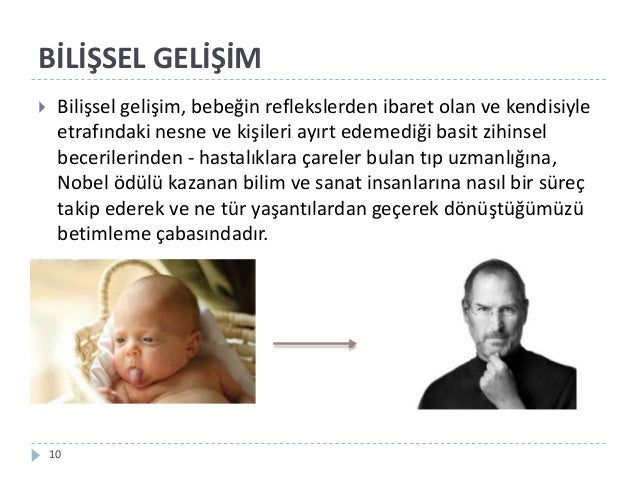 BİLİŞSEL GELİŞİM

Bilişsel gelişim, bebeğin reflekslerden ibaret olan ve kendisiyle etrafındaki nesne ve kişileri ayırt edemediği basit zihinsel becerilerinden - hastalıklara çareler bulan tıp uzmanlığına, Nobel ödülü kazanan bilim ve sanat insanlarına nasıl bir süreç takip ederek ve ne tür yaşantılardan geçerek dönüştüğümüzü betimleme çabasındadır.

10